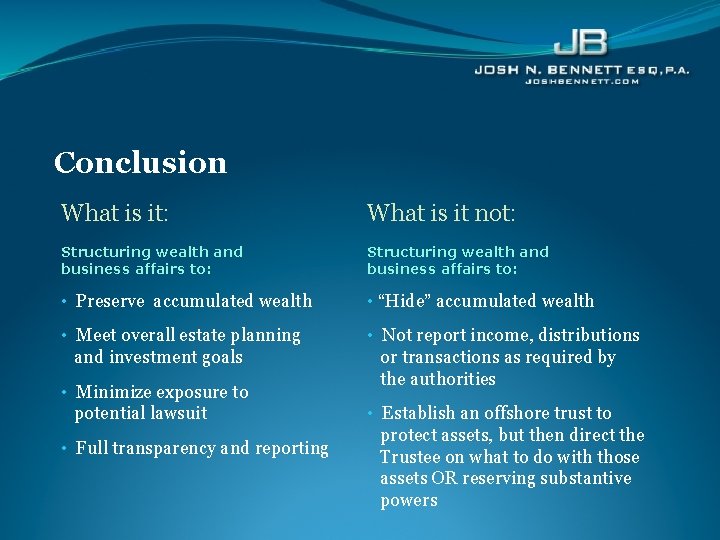 JB
JOSH N. BENNETT ESQ, P.A.
JOSHBENNETT.COM

Conclusion

What is it:

Structuring wealth and business affairs to:

• Preserve accumulated wealth

• Meet overall estate planning and investment goals

• Minimize exposure to potential lawsuit

• Full transparency and reporting

What is it not:

Structuring wealth and business affairs to:

• "Hide" accumulated wealth

• Not report income, distributions or transactions as required by the authorities

• Establish an offshore trust to protect assets, but then direct the Trustee on what to do with those assets OR reserving substantive powers